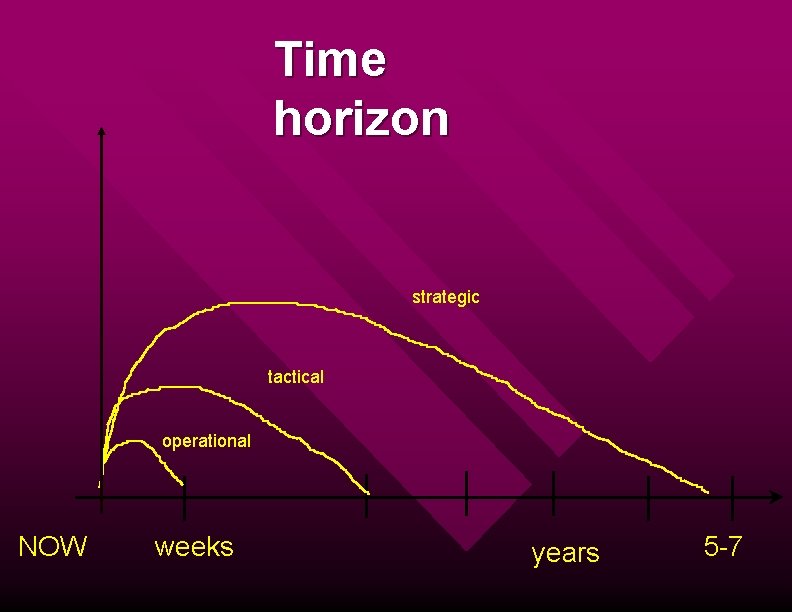 Time horizon

strategic

tactical

operational

NOW

weeks

years

5-7